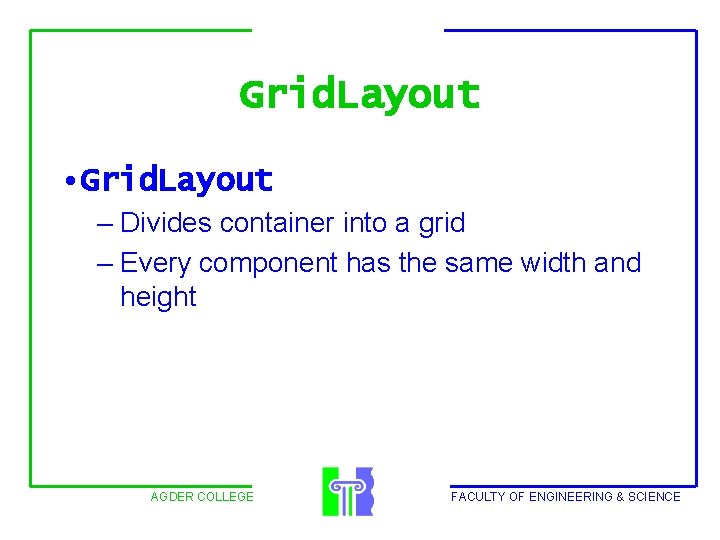 GridLayout

• GridLayout

– Divides container into a grid

– Every component has the same width and height

AGDER COLLEGE

FACULTY OF ENGINEERING & SCIENCE